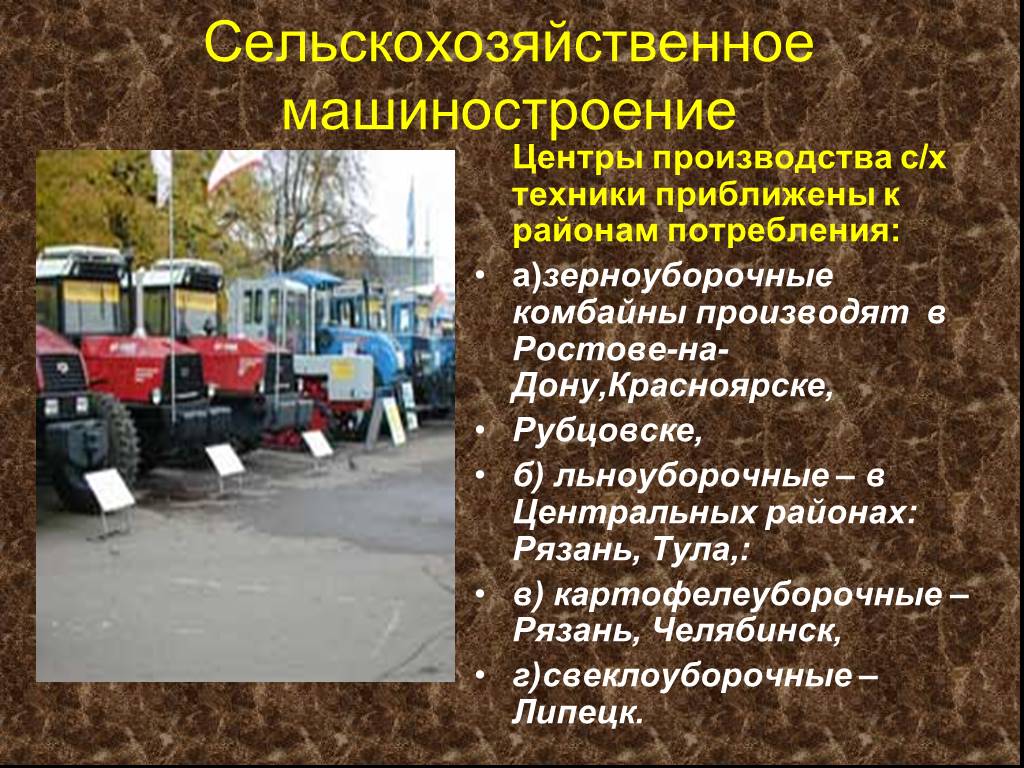 Сельскохозяйственное машиностроение

Центры производства с/х техники приближены к районам потребления:

• а)зерноуборочные комбайны производят в Ростове-на-Дону,Красноярске,
• Рубцовске,
• б) льноуборочные – в Центральных районах: Рязань, Тула,:
• в) картофелеуборочные – Рязань, Челябинск,
• г)свеклоуборочные – Липецк.